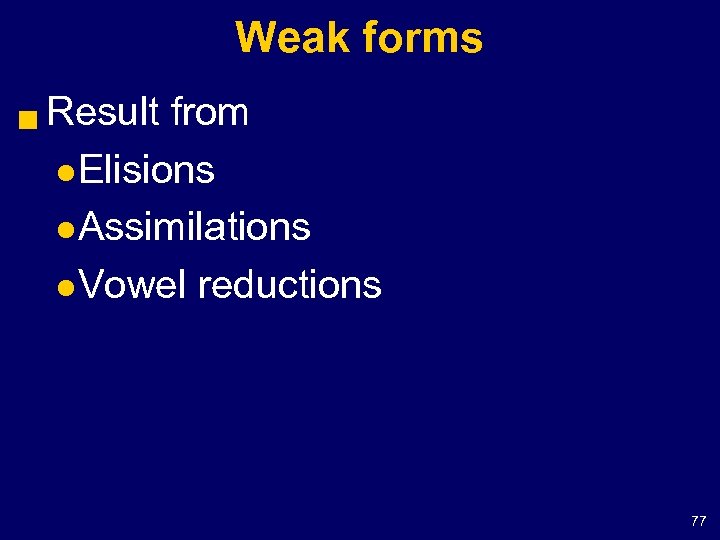 Weak forms

Result from

Elisions

Assimilations

Vowel reductions

77